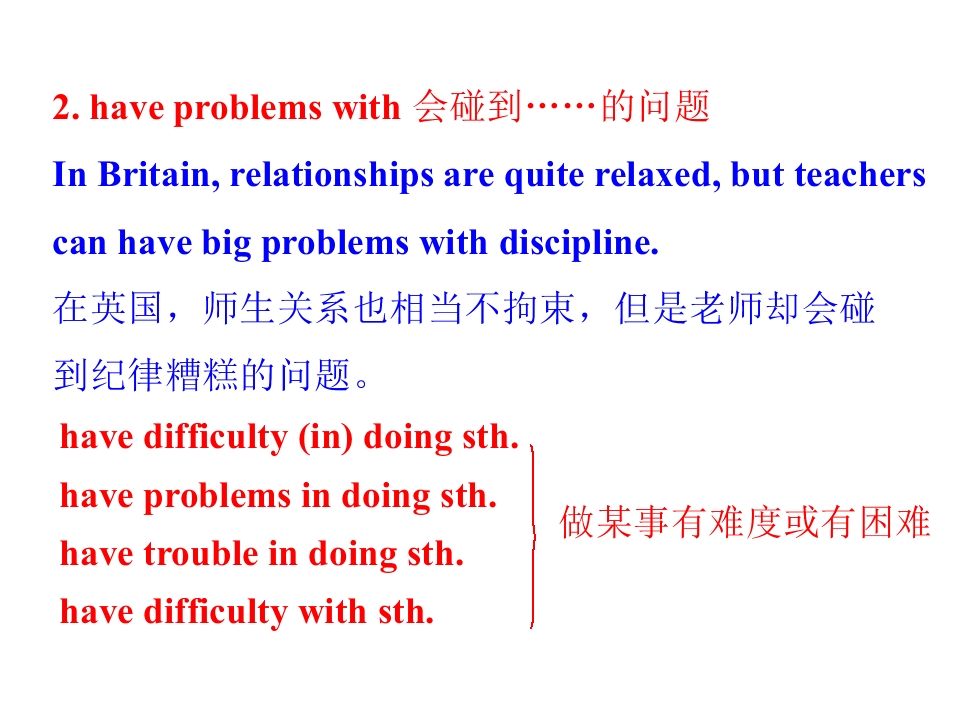 2. have problems with 会碰到……的问题

In Britain, relationships are quite relaxed, but teachers can have big problems with discipline.

在英国，师生关系也相当不拘束，但是老师却会碰到纪律糟糕的问题。

have difficulty (in) doing sth.
have problems in doing sth.
have trouble in doing sth.
have difficulty with sth.

做某事有难度或有困难